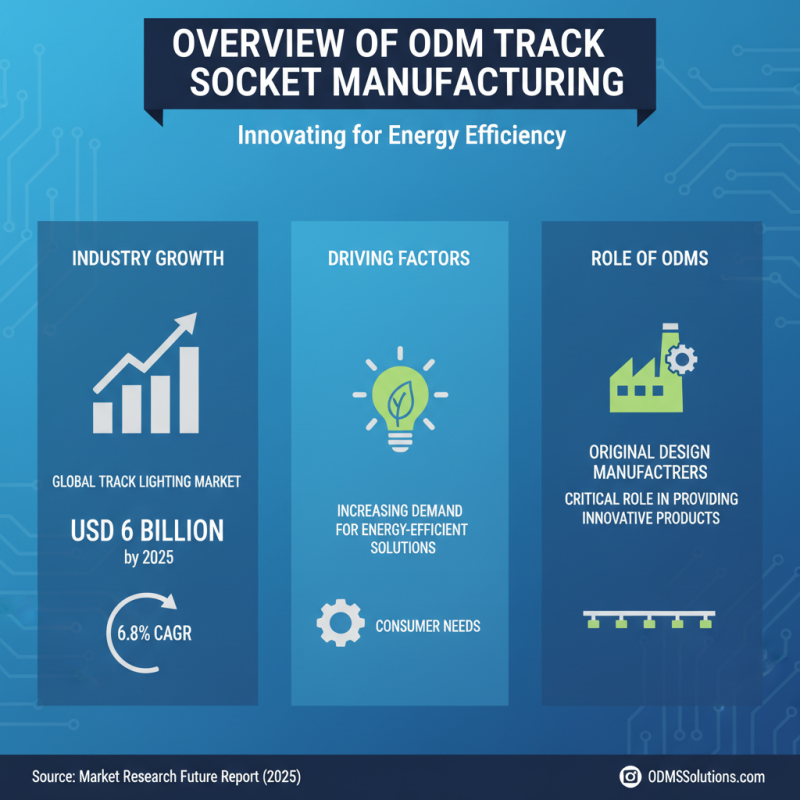 OVERVIEW OF ODM TRACK SOCKET MANUFACTURING

Innovating for Energy Efficiency

INDUSTRY GROWTH

GLOBAL TRACK LIGHTING MARKET

USD 6 BILLION
by 2025

6.8% CAGR

DRIVING FACTORS

INCREASING DEMAND FOR ENERGY-EFFICIENT SOLUTIONS

CONSUMER NEEDS

ROLE OF ODMS

ORIGINAL DESIGN MANUFACTRERS

CRITICAL ROLE IN PROVIDING INNOVATIVE PRODUCTS

Source: Market Research Future Report (2025)

ODMSSolutions.com